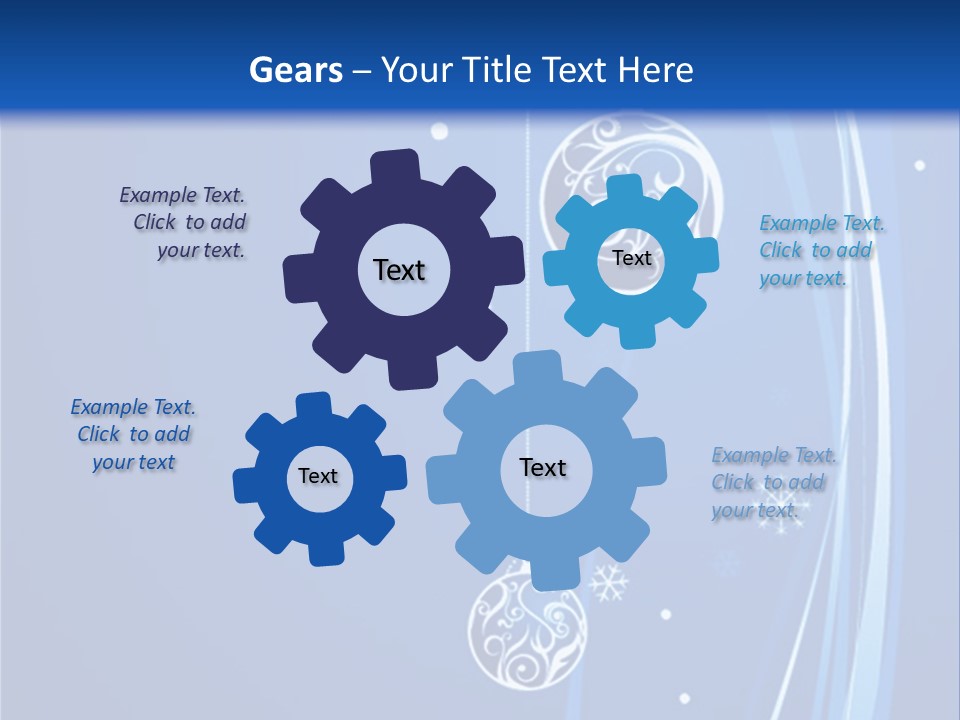 Gears – Your Title Text Here

Example Text. Click to add your text.

Text

Text

Example Text. Click to add your text.

Example Text. Click to add your text

Text

Text

Example Text. Click to add your text.